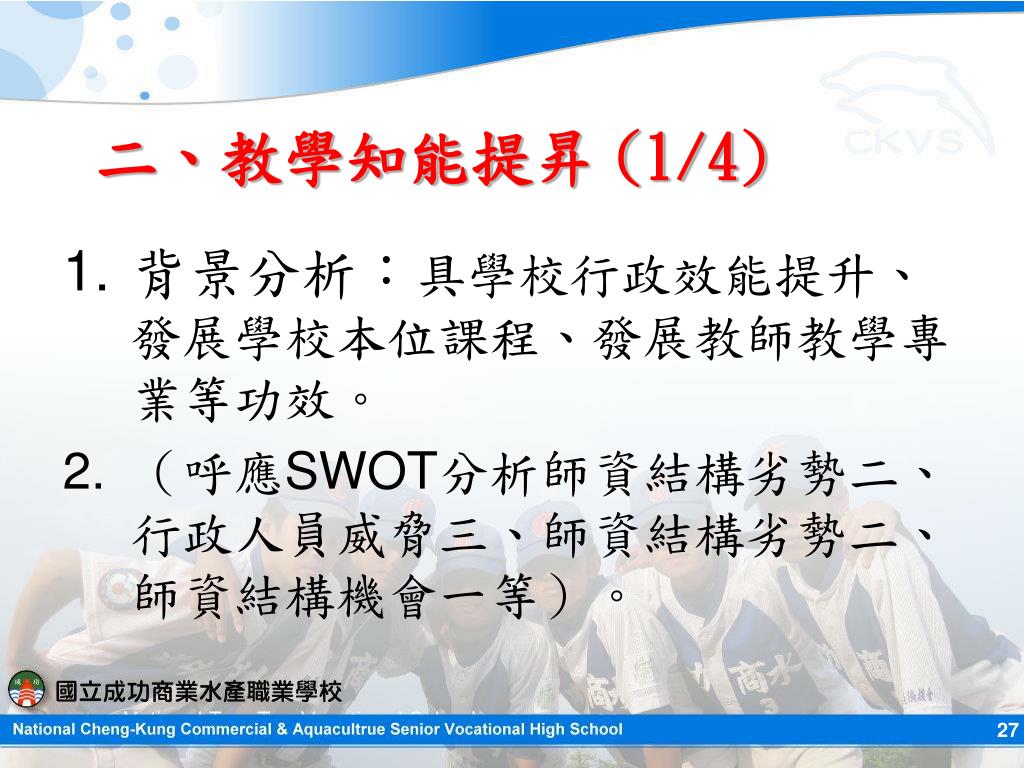 CKVS

二、教學知能提昇 (1/4)

1. 背景分析：具學校行政效能提升、發展學校本位課程、發展教師教學專業等功效。

2. （呼應SWOT分析師資結構劣勢二、行政人員威脅三、師資結構劣勢二、師資結構機會一等）。

國立成功商業水產職業學校

National Cheng-Kung Commercial & Aquacultrue Senior Vocational High School

27